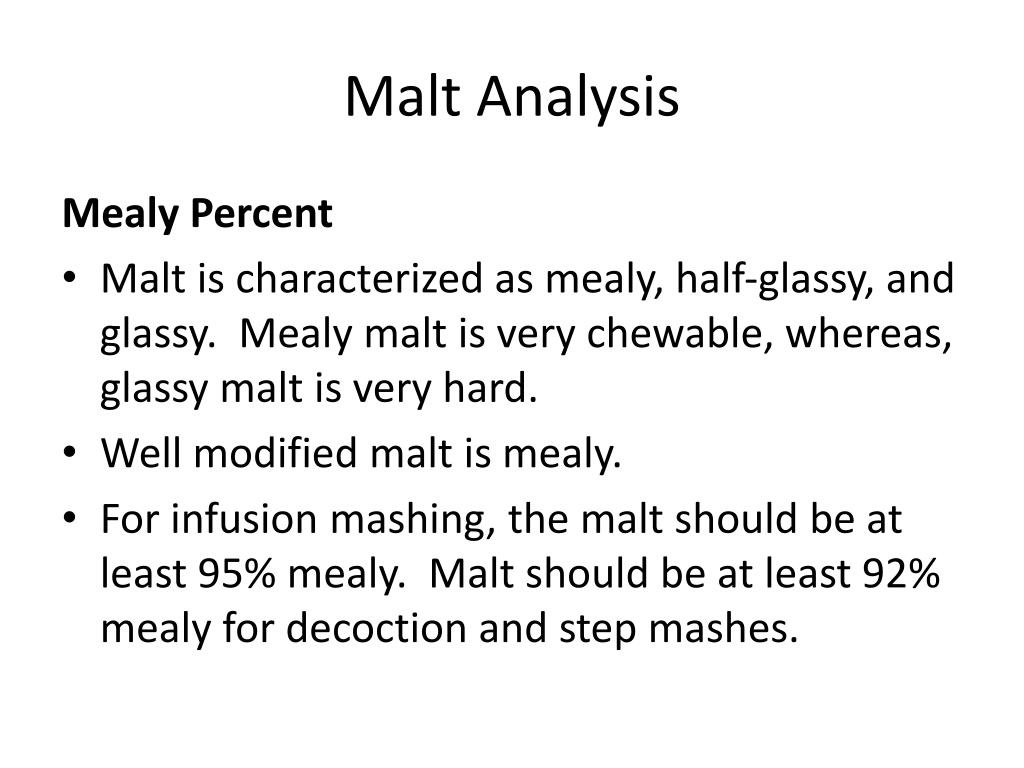 Malt Analysis

Mealy Percent

• Malt is characterized as mealy, half-glassy, and glassy. Mealy malt is very chewable, whereas, glassy malt is very hard.
• Well modified malt is mealy.
• For infusion mashing, the malt should be at least 95% mealy. Malt should be at least 92% mealy for decoction and step mashes.